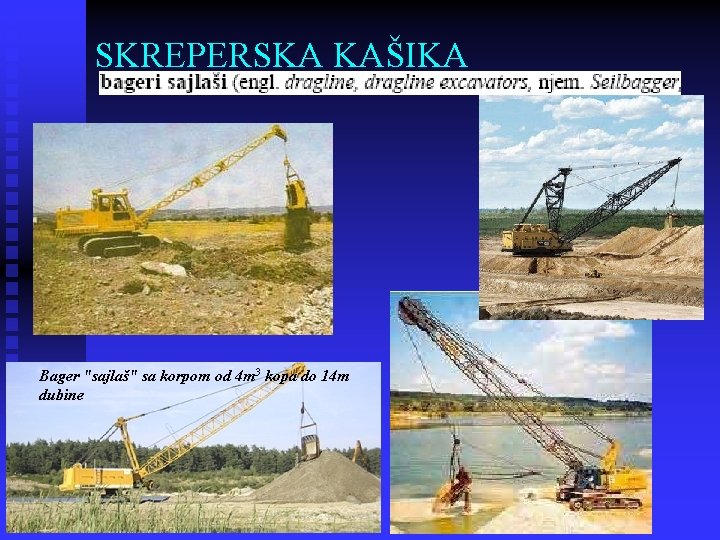 SKREPERSKA KAŠIKA

bageri sajlaši (engl. dragline, dragline excavators, njem. Seilbagger,

Bager "sajlaš" sa korpom od $4m^3$ kopa do 14m dubine